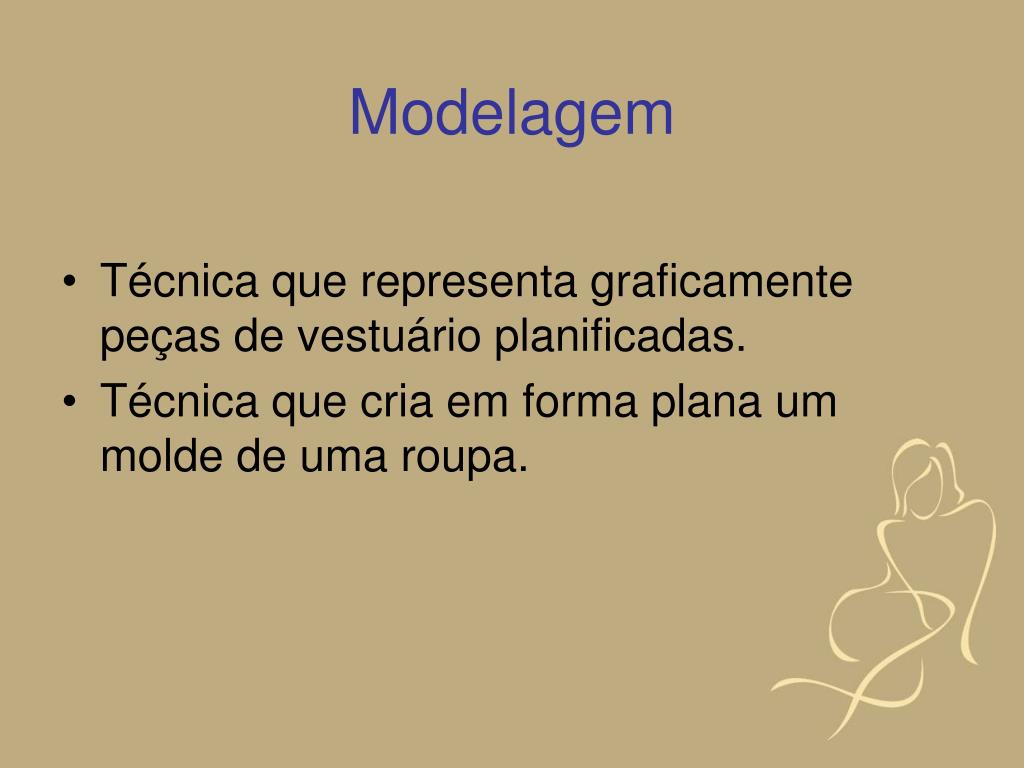 Modelagem

• Técnica que representa graficamente peças de vestuário planificadas.
• Técnica que cria em forma plana um molde de uma roupa.